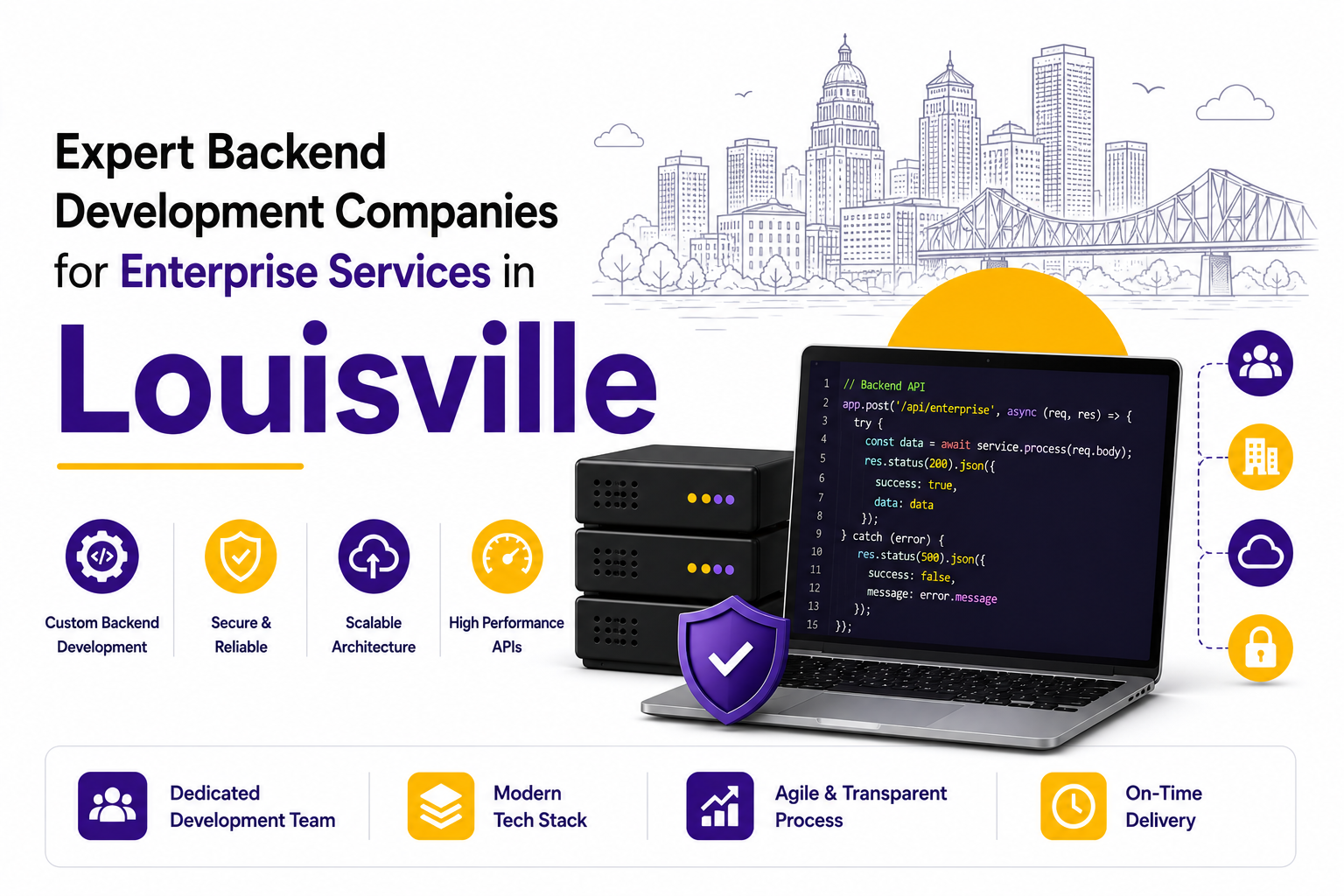 Expert Backend Development Companies for Enterprise Services in

Louisville

Custom Backend Development

Secure & Reliable

Scalable Architecture

High Performance APIs

1 // Backend API
2 app.post('/api/enterprise', async (req, res) => {
3 try {
4 const data = await service.process(req.body);
5 res.status(200).json({
6 success: true,
7 data: data
8 });
9 } catch (error) {
10 res.status(500).json({
11 success: false,
12 message: error.message
13 });
15 });

Dedicated Development Team

Modern Tech Stack

Agile & Transparent Process

On-Time Delivery